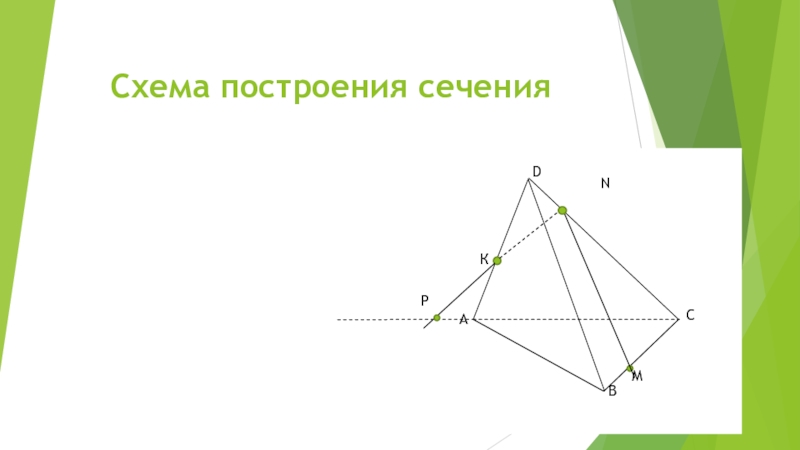 Схема построения сечения

D

N

K

P

A

C

M

B